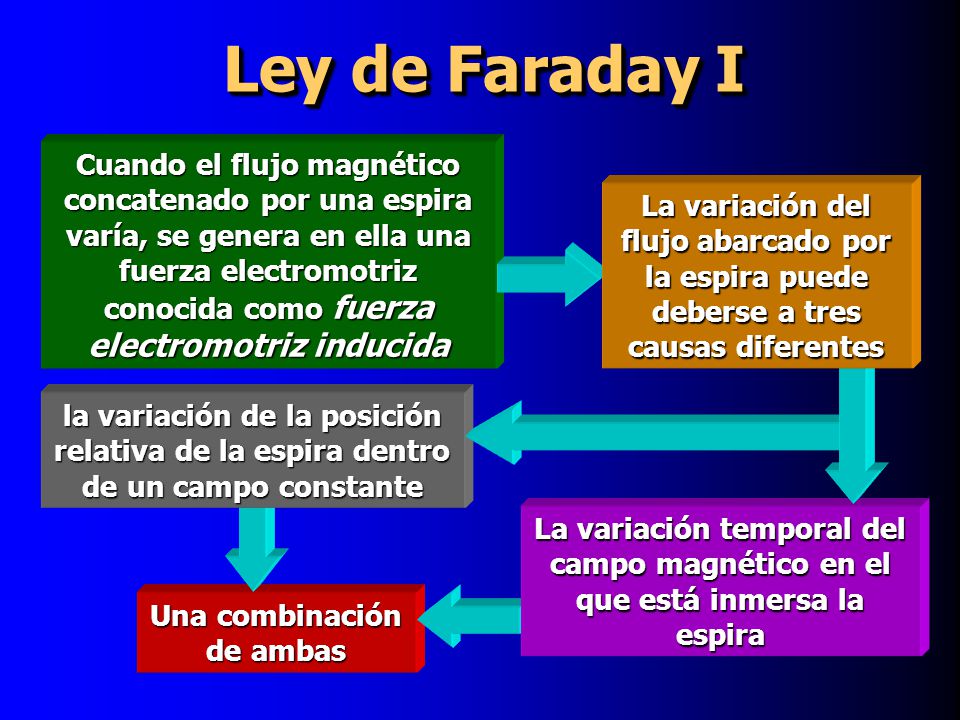 Ley de Faraday I

Cuando el flujo magnético concatenado por una espira varía, se genera en ella una fuerza electromotriz conocida como fuerza electromotriz inducida

La variación del flujo abarcado por la espira puede deberse a tres causas diferentes

la variación de la posición relativa de la espira dentro de un campo constante

La variación temporal del campo magnético en el que está inmersa la espira

Una combinación de ambas